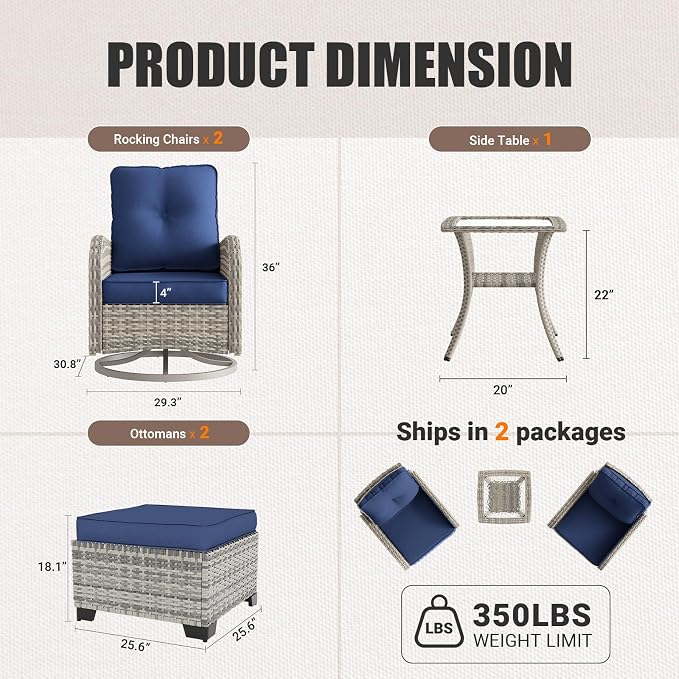 PRODUCT DIMENSION

Rocking Chairs x 2

36"

4"

30.8"

29.3"

Side Table x 1

22"

20"

Ottomans x 2

18.1"

25.6"

25.6"

Ships in 2 packages

LBS

350LBS
WEIGHT LIMIT